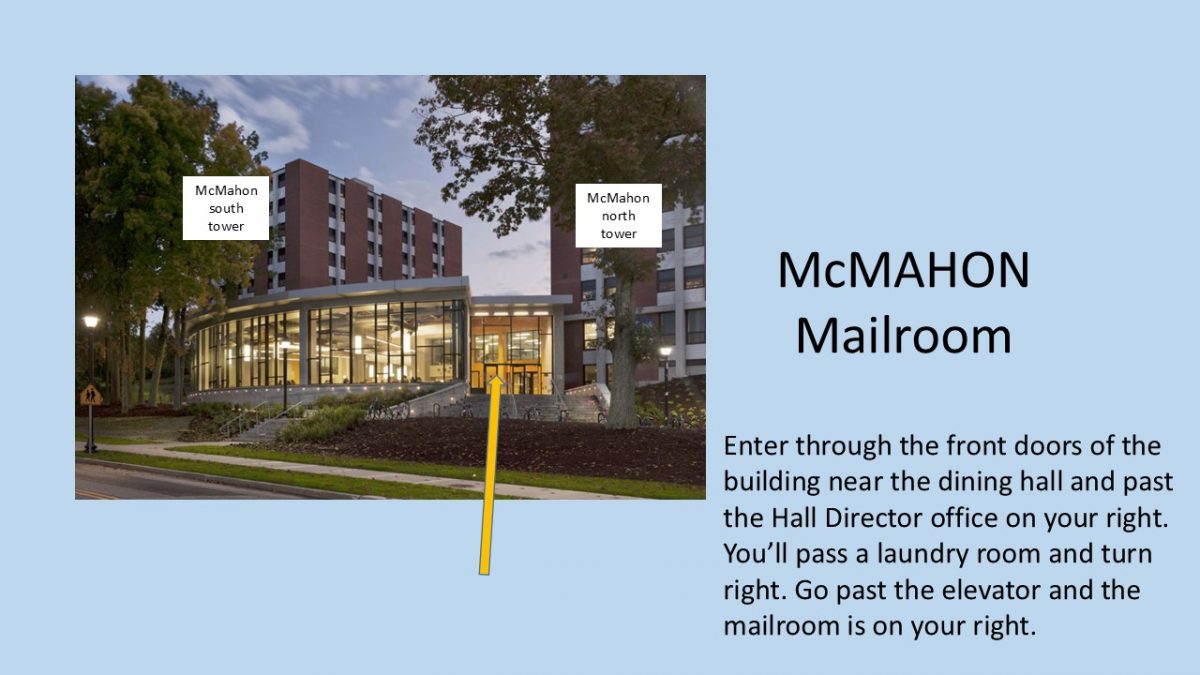 McMahon south tower

McMahon north tower

McMAHON Mailroom

Enter through the front doors of the building near the dining hall and past the Hall Director office on your right. You'll pass a laundry room and turn right. Go past the elevator and the mailroom is on your right.